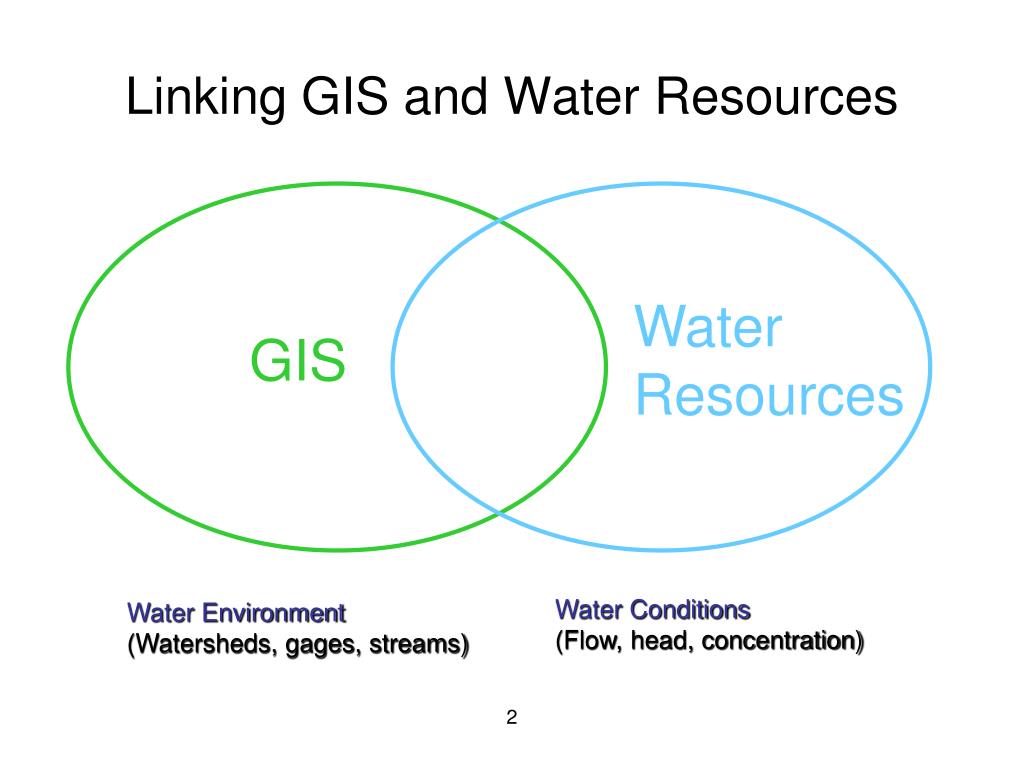 Linking GIS and Water Resources

GIS

Water Resources

Water Environment
(Watersheds, gages, streams)

Water Conditions
(Flow, head, concentration)

2